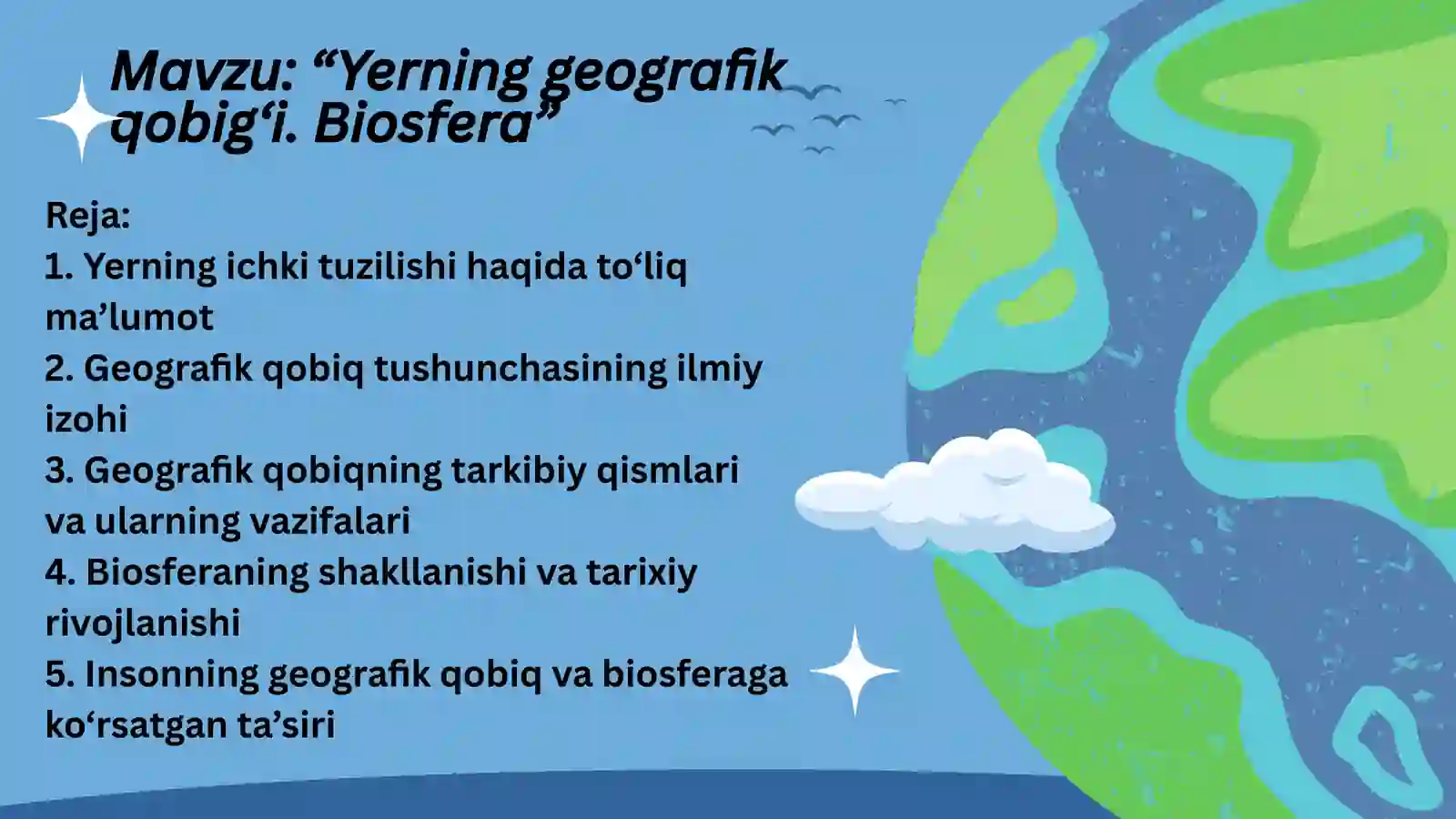 Mavzu: “Yerning geografik qobig‘i. Biosfera”

Reja:
1. Yerning ichki tuzilishi haqida to‘liq ma’lumot
2. Geografik qobiq tushunchasining ilmiy izohi
3. Geografik qobiqning tarkibiy qismlari va ularning vazifalari
4. Biosferaning shakllanishi va tarixiy rivojlanishi
5. Insonning geografik qobiq va biosferaga ko‘rsatgan ta’siri